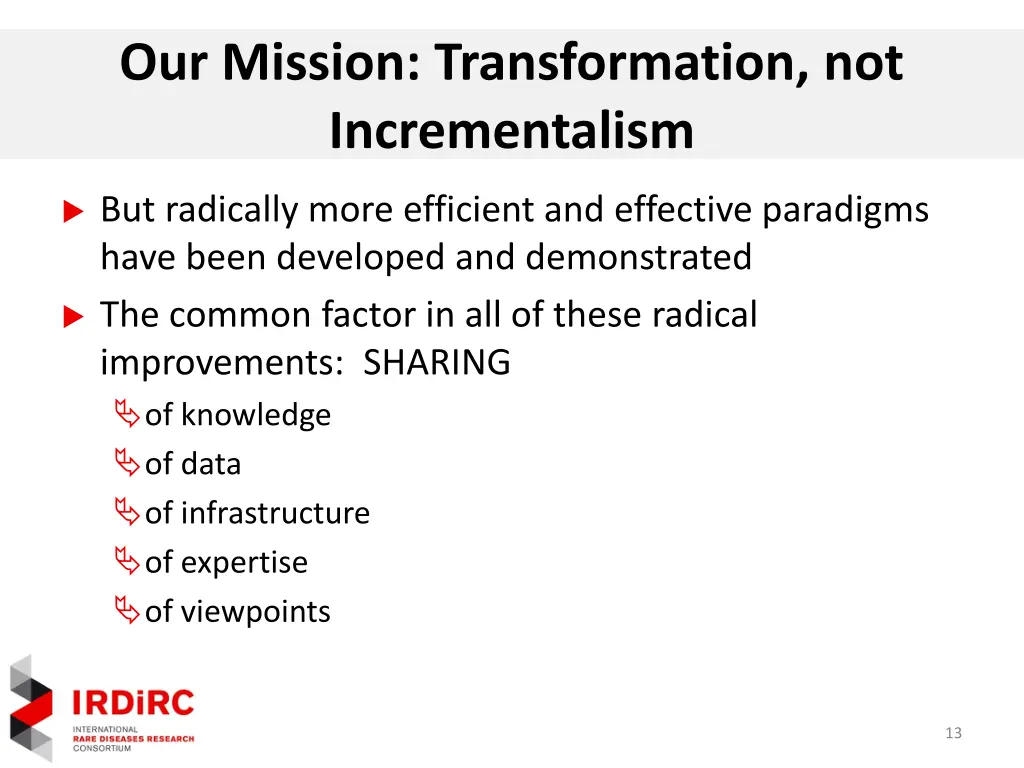 Our Mission: Transformation, not Incrementalism

But radically more efficient and effective paradigms have been developed and demonstrated

The common factor in all of these radical improvements: SHARING

of knowledge

of data

of infrastructure

of expertise

of viewpoints

IRDiRC
INTERNATIONAL
RARE DISEASES RESEARCH
CONSORTIUM

13